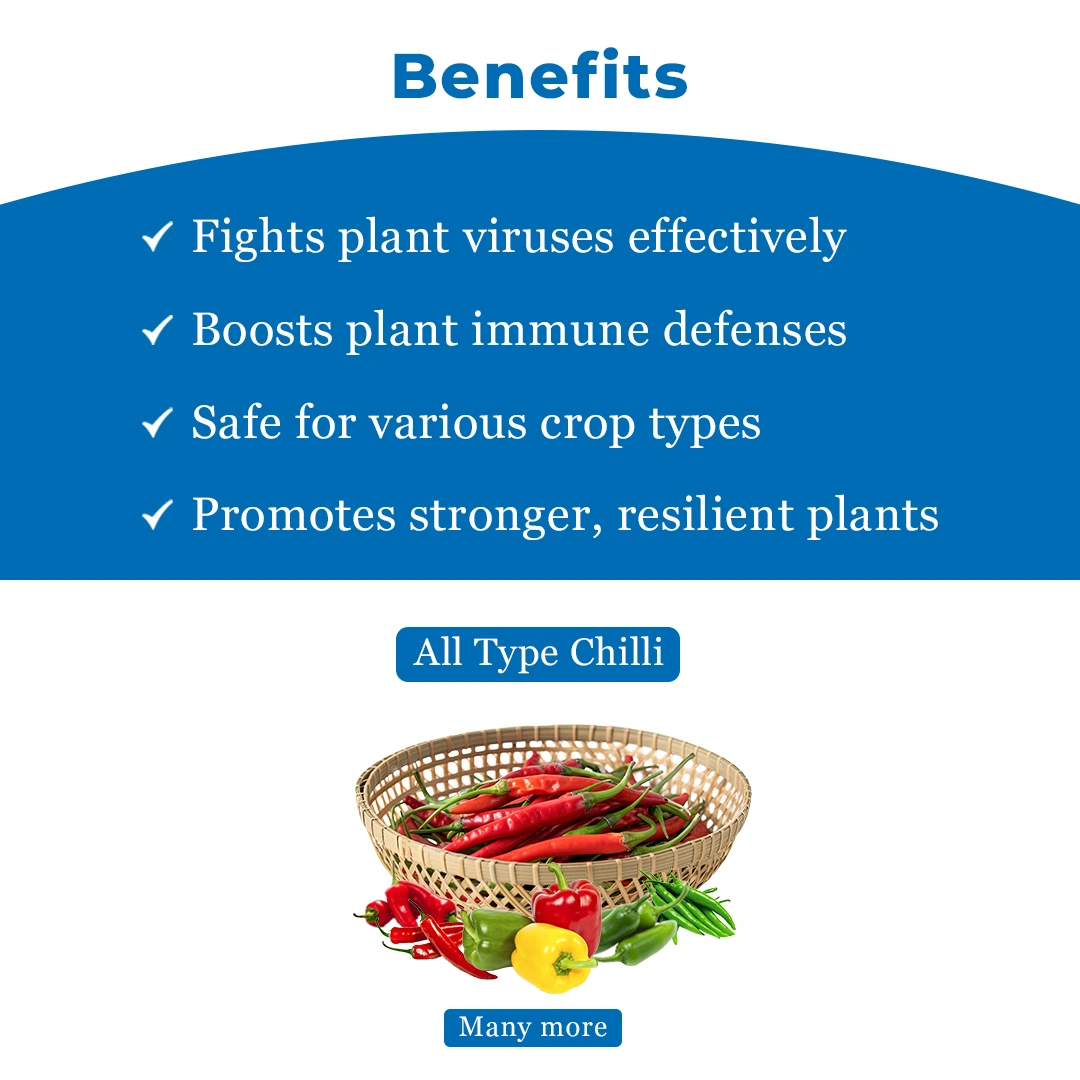 Benefits

✓ Fights plant viruses effectively

✓ Boosts plant immune defenses

✓ Safe for various crop types

✓ Promotes stronger, resilient plants

All Type Chilli

Many more